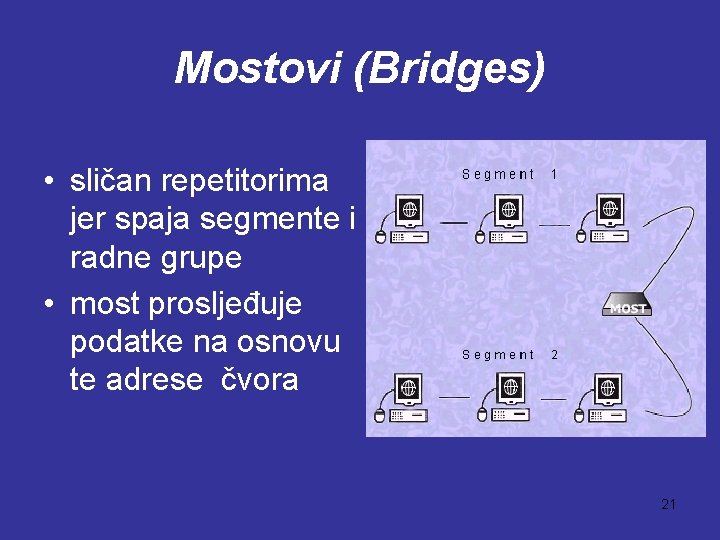 Mostovi (Bridges)

• sličan repetitorima jer spaja segmente i radne grupe
• most prosljeđuje podatke na osnovu te adrese čvora

Segment 1

MOST

Segment 2

21